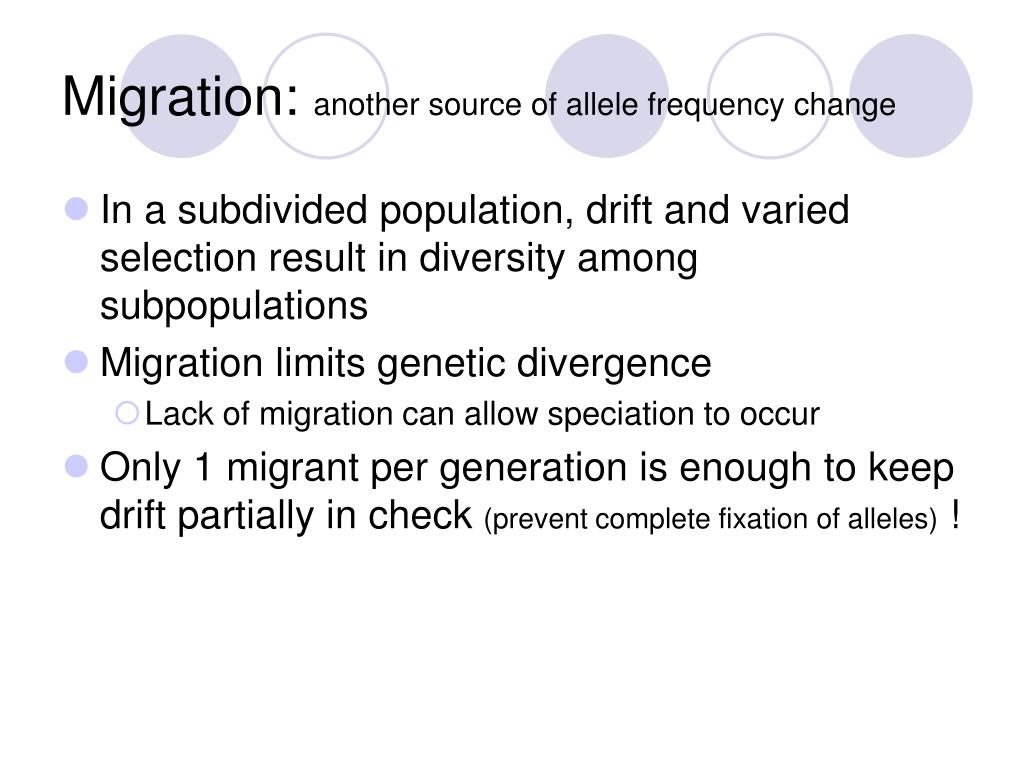 Migration: another source of allele frequency change

In a subdivided population, drift and varied selection result in diversity among subpopulations

Migration limits genetic divergence

Lack of migration can allow speciation to occur

Only 1 migrant per generation is enough to keep drift partially in check (prevent complete fixation of alleles) !